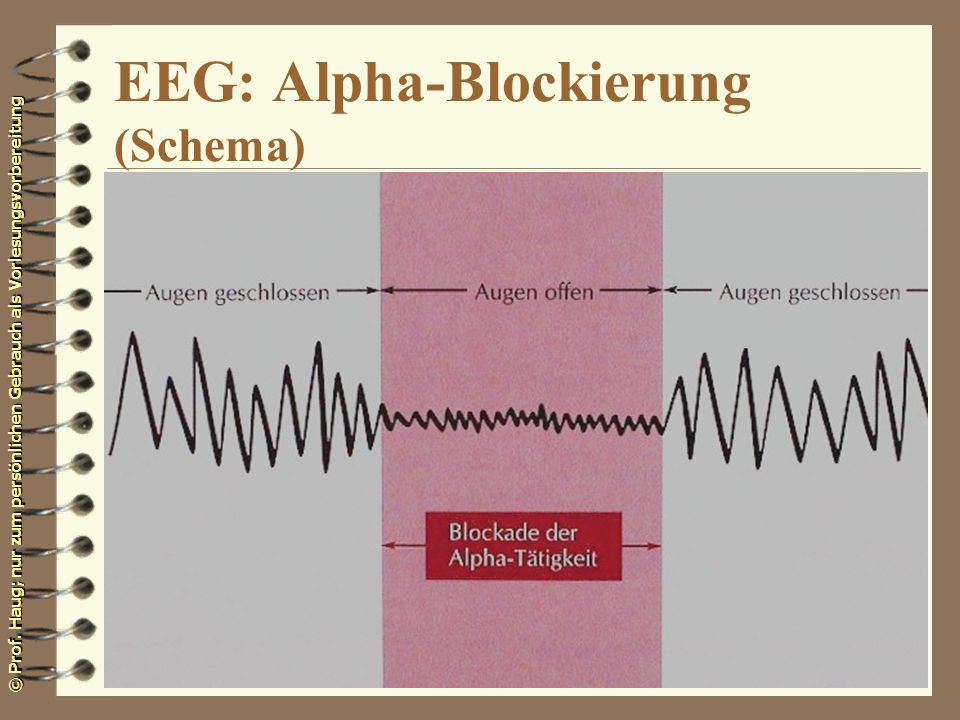 © Prof. Haug; nur zum persönlichen Gebrauch als Vorlesungsvorbereitung

EEG: Alpha-Blockierung
(Schema)

Augen geschlossen

Augen offen

Augen geschlossen

Blockade der Alpha-Tätigkeit